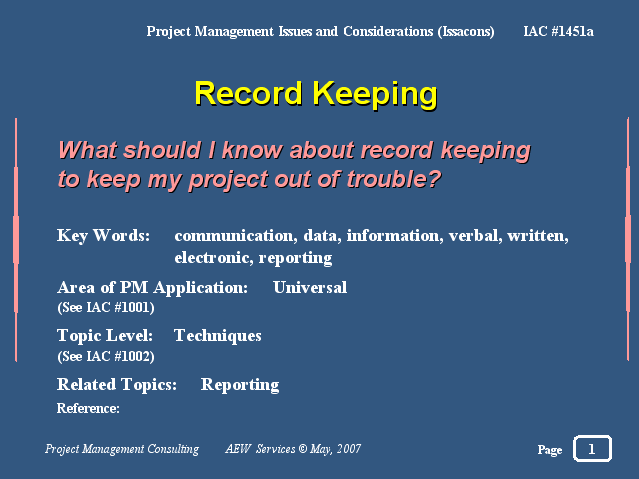 Project Management Issues and Considerations (Issacons) IAC #1451a

Record Keeping

What should I know about record keeping to keep my project out of trouble?

Key Words: communication, data, information, verbal, written, electronic, reporting

Area of PM Application: Universal
(See IAC #1001)

Topic Level: Techniques
(See IAC #1002)

Related Topics: Reporting

Reference:

Project Management Consulting AEW Services © May, 2007

Page 1